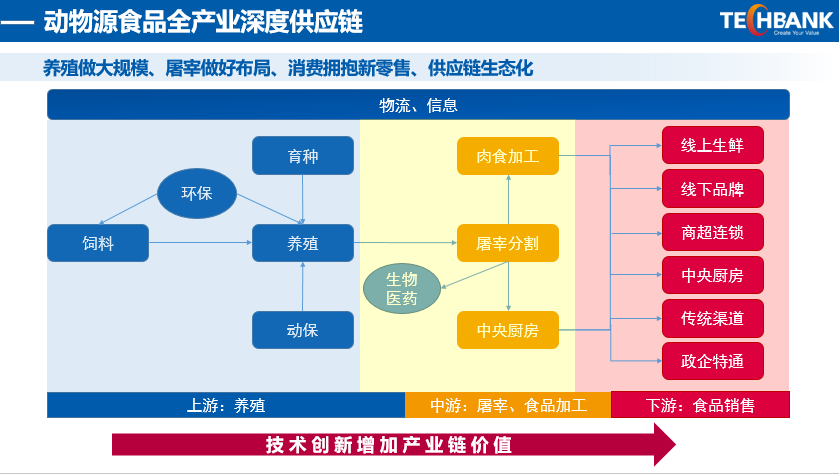 — 动物源食品全产业深度供应链

TECHBANK
Create Your Value

养殖做大规模、屠宰做好布局、消费拥抱新零售、供应链生态化

物流、信息

育种

环保

饲料

养殖

动保

肉食加工

屠宰分割

生物医药

中央厨房

线上生鲜

线下品牌

商超连锁

中央厨房

传统渠道

政企特通

上游：养殖

中游：屠宰、食品加工

下游：食品销售

技术创新增加产业链价值